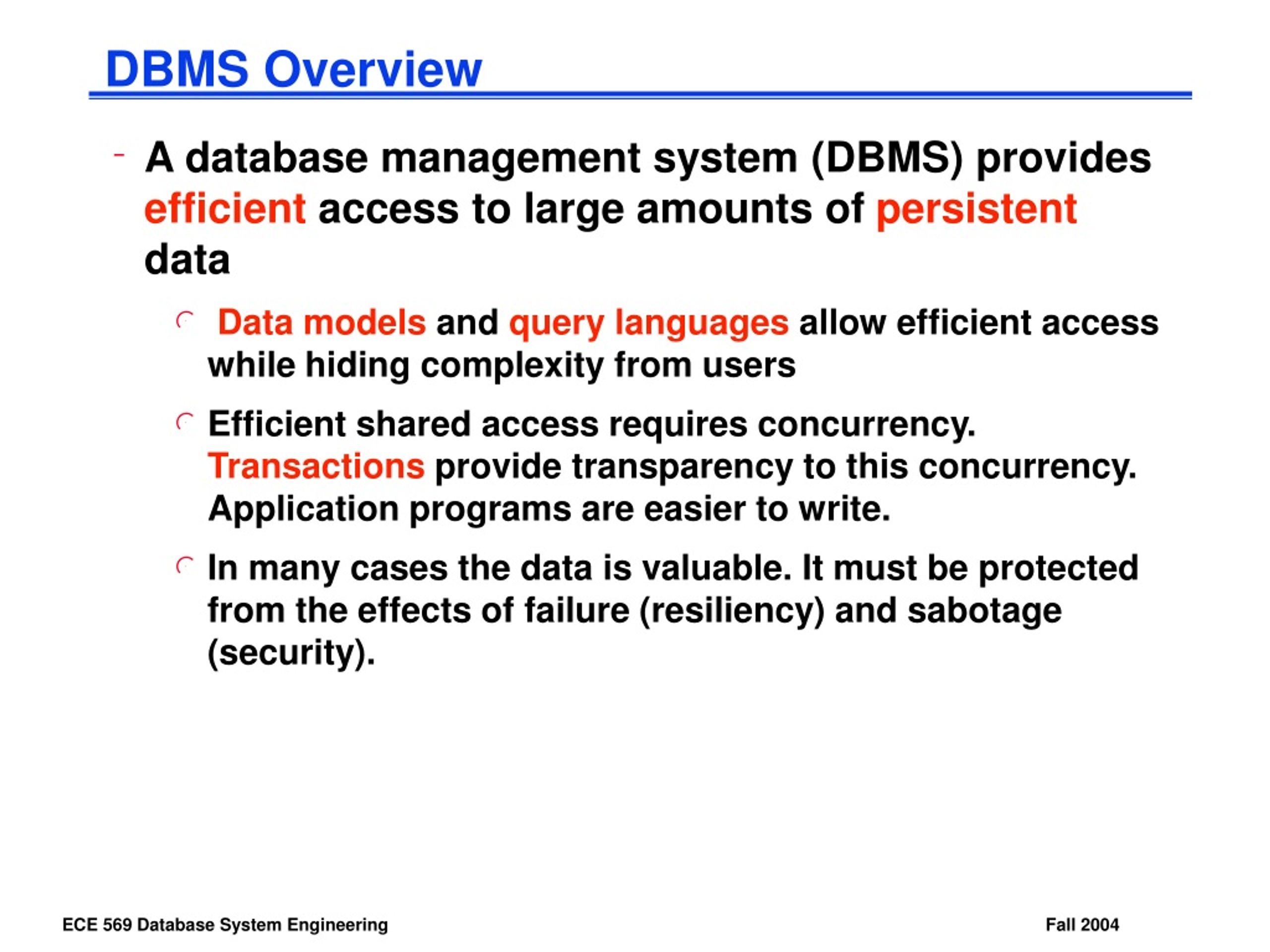 DBMS Overview

- A database management system (DBMS) provides efficient access to large amounts of persistent data

Data models and query languages allow efficient access while hiding complexity from users

Efficient shared access requires concurrency. Transactions provide transparency to this concurrency. Application programs are easier to write.

In many cases the data is valuable. It must be protected from the effects of failure (resiliency) and sabotage (security).

ECE 569 Database System Engineering

Fall 2004